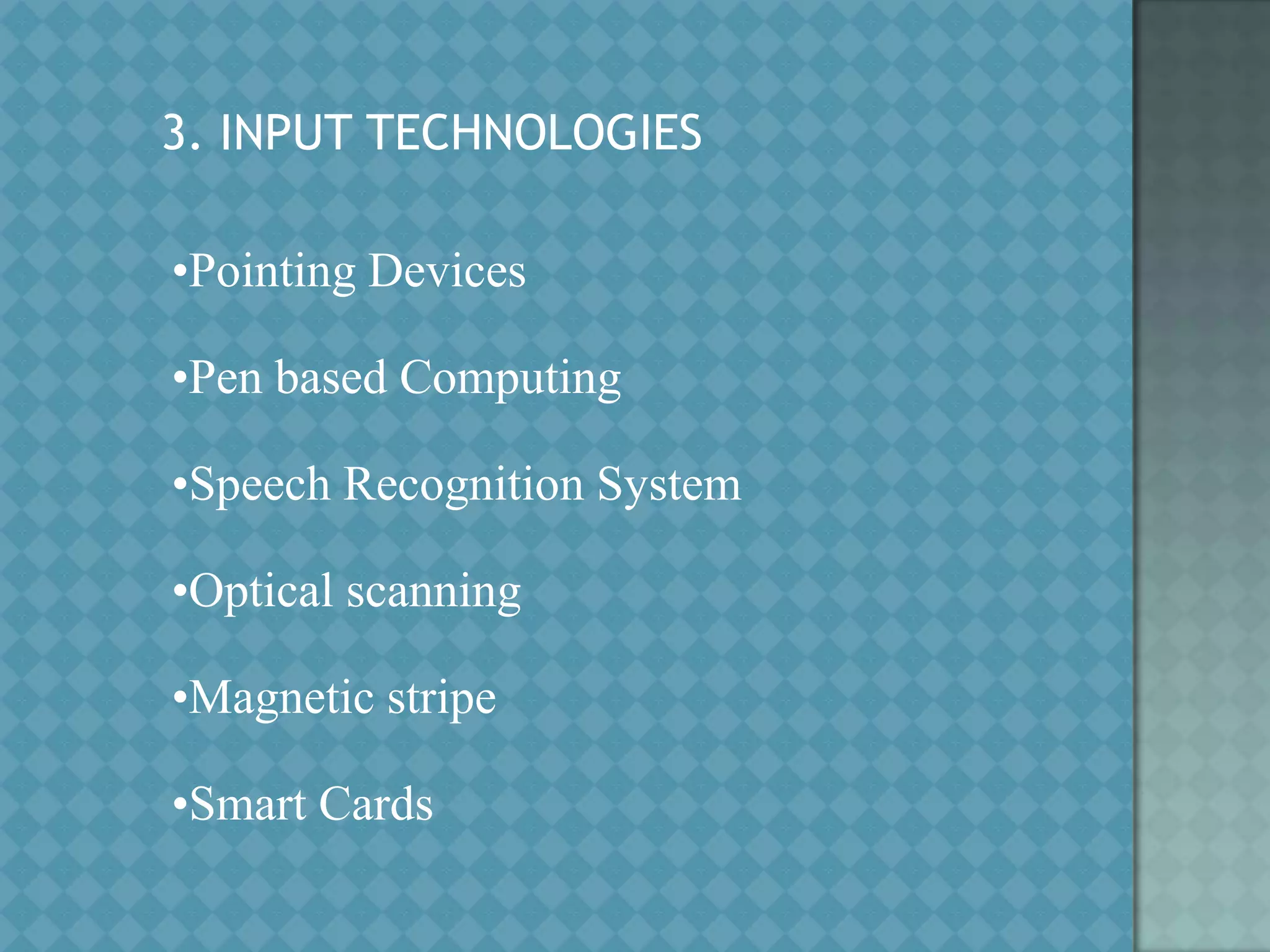 3. INPUT TECHNOLOGIES

•Pointing Devices

•Pen based Computing

•Speech Recognition System

•Optical scanning

•Magnetic stripe

•Smart Cards